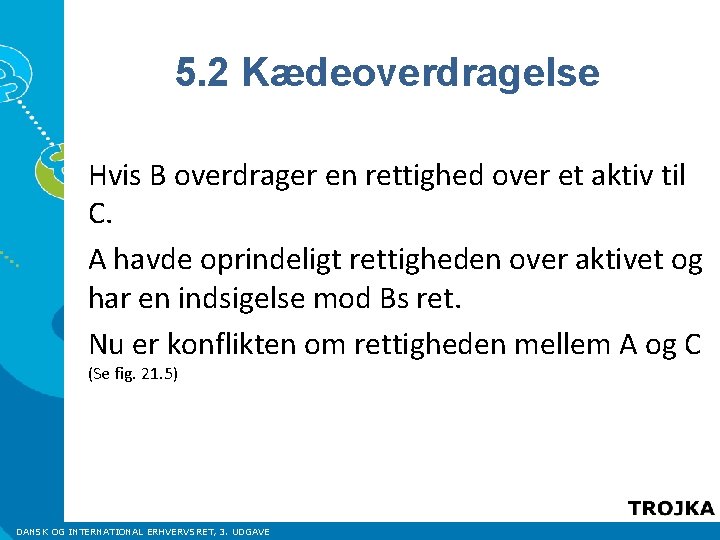 5.2 Kædeoverdragelse

Hvis B overdrager en rettighed over et aktiv til C.

A havde oprindeligt rettigheden over aktivet og har en indsigelse mod Bs ret.

Nu er konflikten om rettigheden mellem A og C (Se fig. 21.5)

TROJKA

DANSK OG INTERNATIONAL ERHVERVSRET, 3. UDGAVE